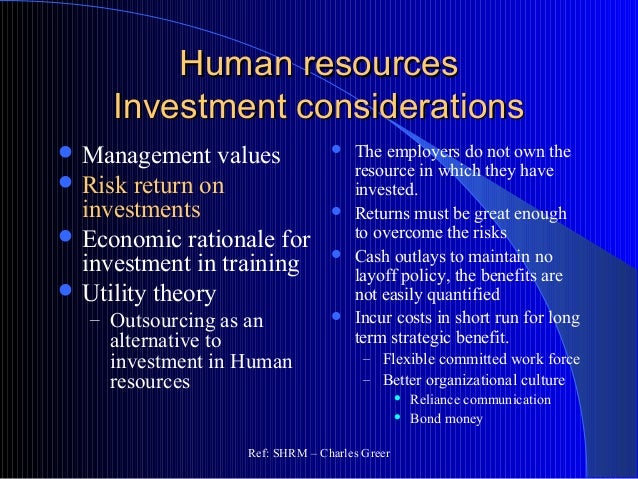 Human resources
Investment considerations

- Management values
- Risk return on investments
- Economic rationale for investment in training
- Utility theory
  – Outsourcing as an alternative to investment in Human resources

- The employers do not own the resource in which they have invested.
- Returns must be great enough to overcome the risks
- Cash outlays to maintain no layoff policy, the benefits are not easily quantified
- Incur costs in short run for long term strategic benefit.
  – Flexible committed work force
  – Better organizational culture
    - Reliance communication
    - Bond money

Ref: SHRM – Charles Greer